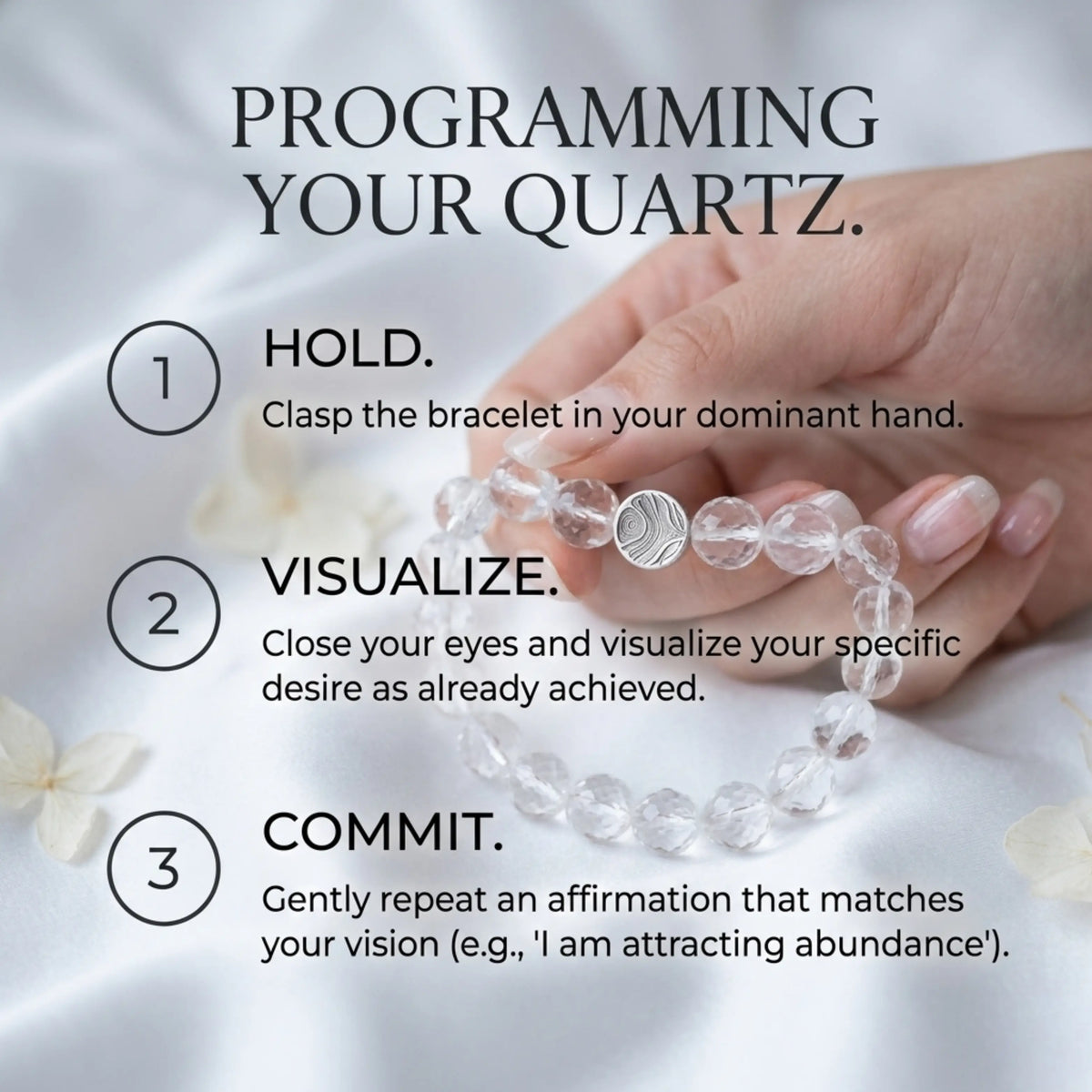 PROGRAMMING YOUR QUARTZ.

1

HOLD.

Clasp the bracelet in your dominant hand.

2

VISUALIZE.

Close your eyes and visualize your specific desire as already achieved.

3

COMMIT.

Gently repeat an affirmation that matches your vision (e.g., 'I am attracting abundance').